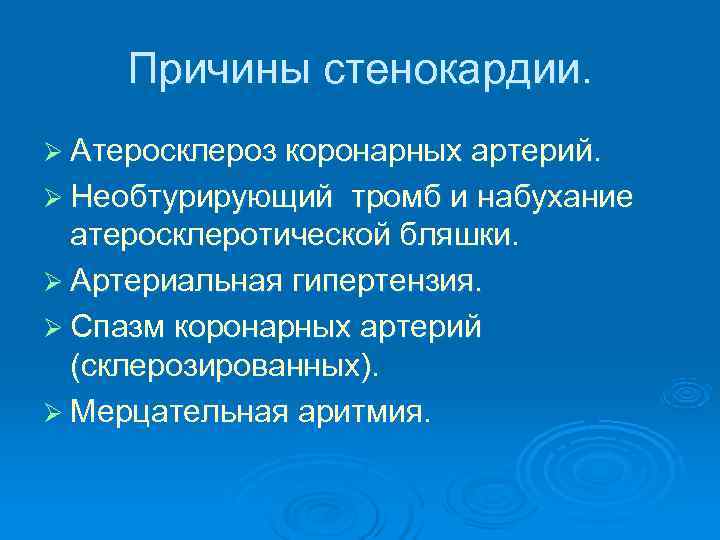 Причины стенокардии.

➢ Атеросклероз коронарных артерий.
➢ Необтурирующий тромб и набухание атеросклеротической бляшки.
➢ Артериальная гипертензия.
➢ Спазм коронарных артерий (склерозированных).
➢ Мерцательная аритмия.